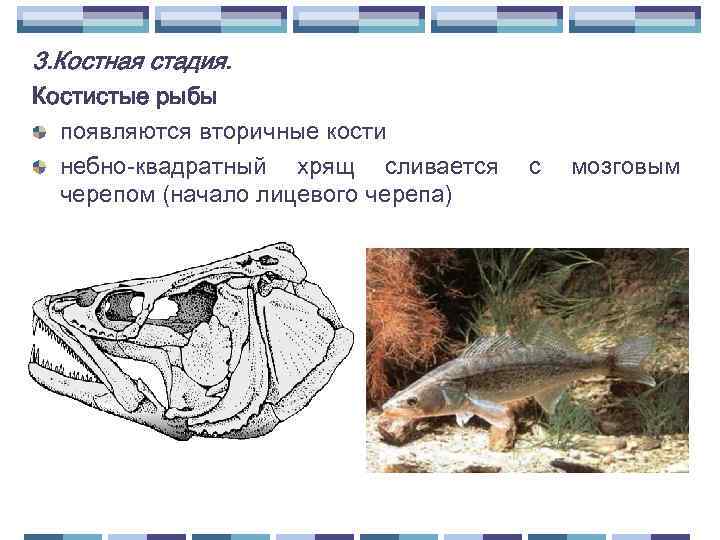 3.Костная стадия.

Костистые рыбы

появляются вторичные кости

небно-квадратный хрящ сливается с мозговым черепом (начало лицевого черепа)